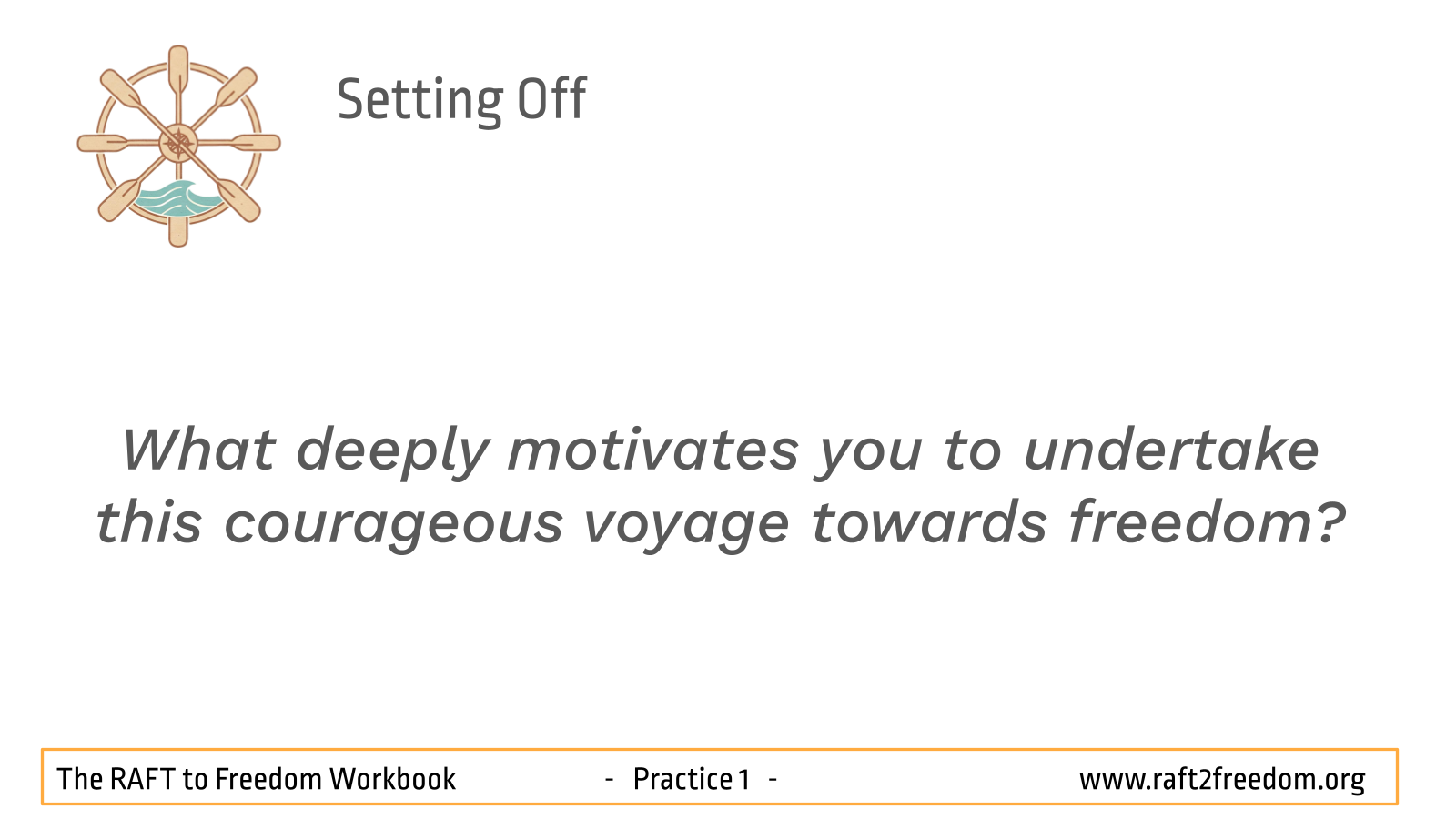 Setting Off

What deeply motivates you to undertake this courageous voyage towards freedom?

The RAFT to Freedom Workbook - Practice 1 - www.raft2freedom.org